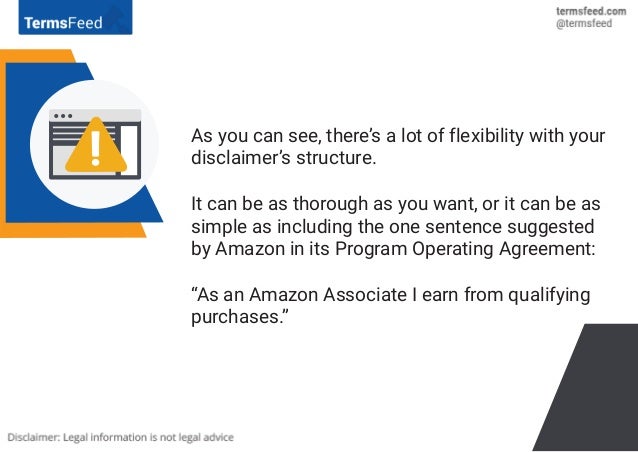 TermsFeed

termsfeed.com
@termsfeed

As you can see, there's a lot of flexibility with your disclaimer's structure.

It can be as thorough as you want, or it can be as simple as including the one sentence suggested by Amazon in its Program Operating Agreement:

"As an Amazon Associate I earn from qualifying purchases."

Disclaimer: Legal information is not legal advice